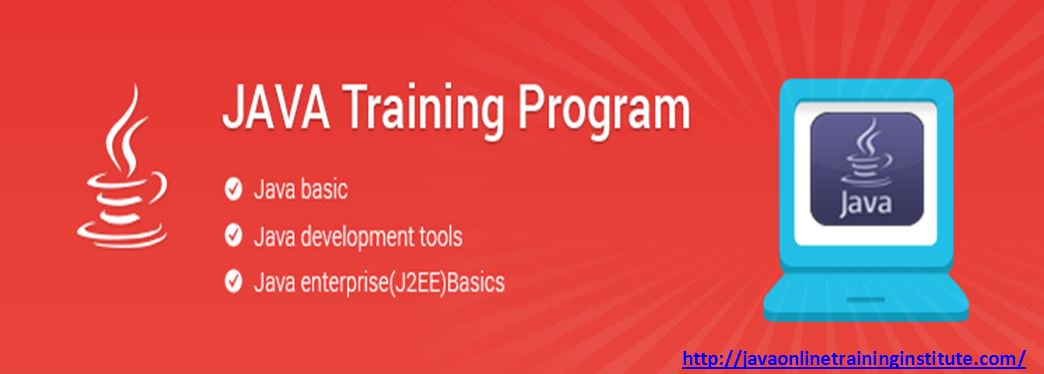 JAVA Training Program

Java basic

Java development tools

Java enterprise(J2EE)Basics

Java

http://javaonlinetraininginstitute.com/